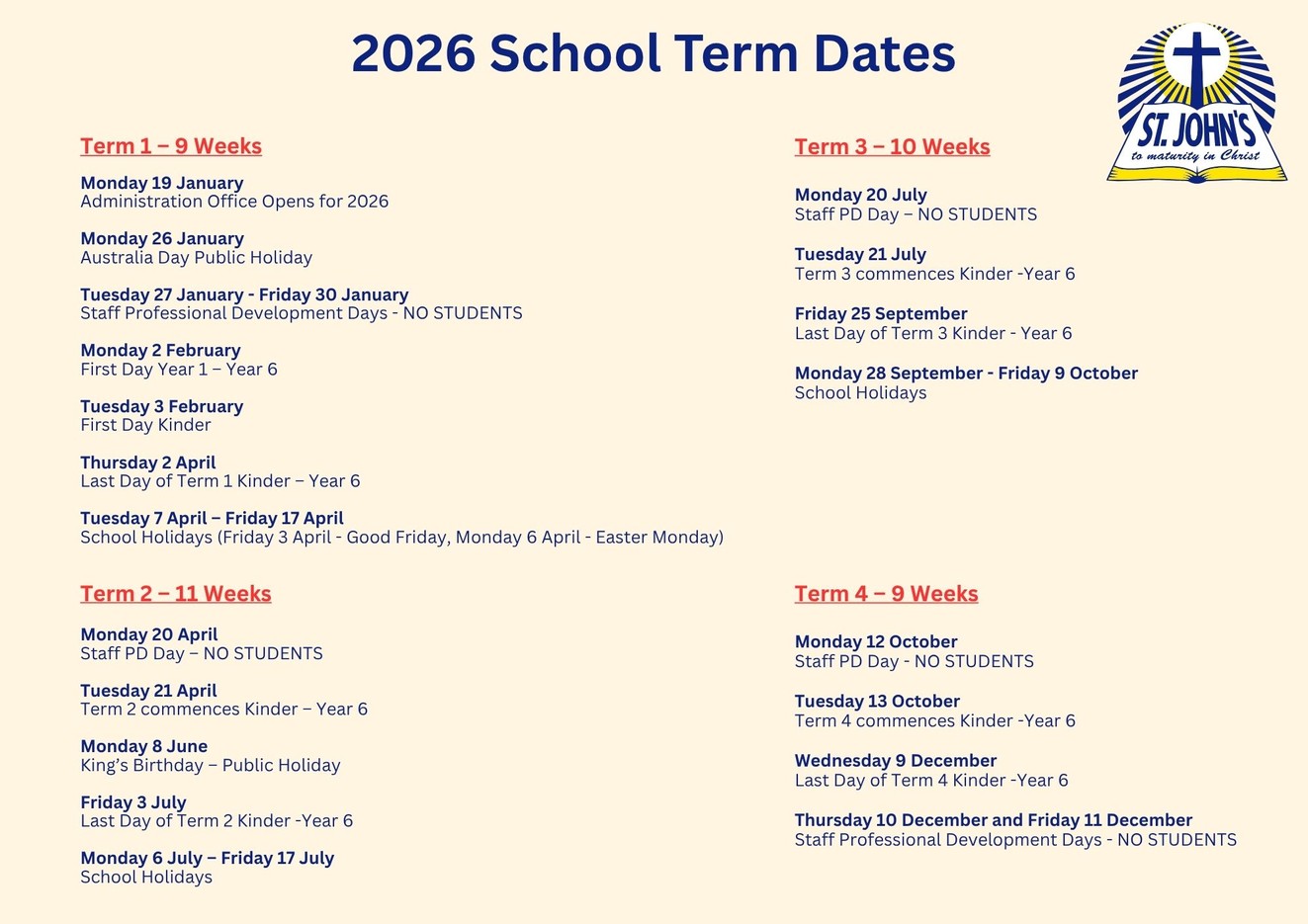 2026 School Term Dates

ST. JOHN'S
to maturity in Christ

Term 1 – 9 Weeks

Monday 19 January
Administration Office Opens for 2026

Monday 26 January
Australia Day Public Holiday

Tuesday 27 January - Friday 30 January
Staff Professional Development Days - NO STUDENTS

Monday 2 February
First Day Year 1 – Year 6

Tuesday 3 February
First Day Kinder

Thursday 2 April
Last Day of Term 1 Kinder – Year 6

Tuesday 7 April – Friday 17 April
School Holidays (Friday 3 April - Good Friday, Monday 6 April - Easter Monday)

Term 2 – 11 Weeks

Monday 20 April
Staff PD Day – NO STUDENTS

Tuesday 21 April
Term 2 commences Kinder – Year 6

Monday 8 June
King's Birthday – Public Holiday

Friday 3 July
Last Day of Term 2 Kinder -Year 6

Monday 6 July – Friday 17 July
School Holidays

Term 3 – 10 Weeks

Monday 20 July
Staff PD Day – NO STUDENTS

Tuesday 21 July
Term 3 commences Kinder -Year 6

Friday 25 September
Last Day of Term 3 Kinder - Year 6

Monday 28 September - Friday 9 October
School Holidays

Term 4 – 9 Weeks

Monday 12 October
Staff PD Day - NO STUDENTS

Tuesday 13 October
Term 4 commences Kinder -Year 6

Wednesday 9 December
Last Day of Term 4 Kinder -Year 6

Thursday 10 December and Friday 11 December
Staff Professional Development Days - NO STUDENTS